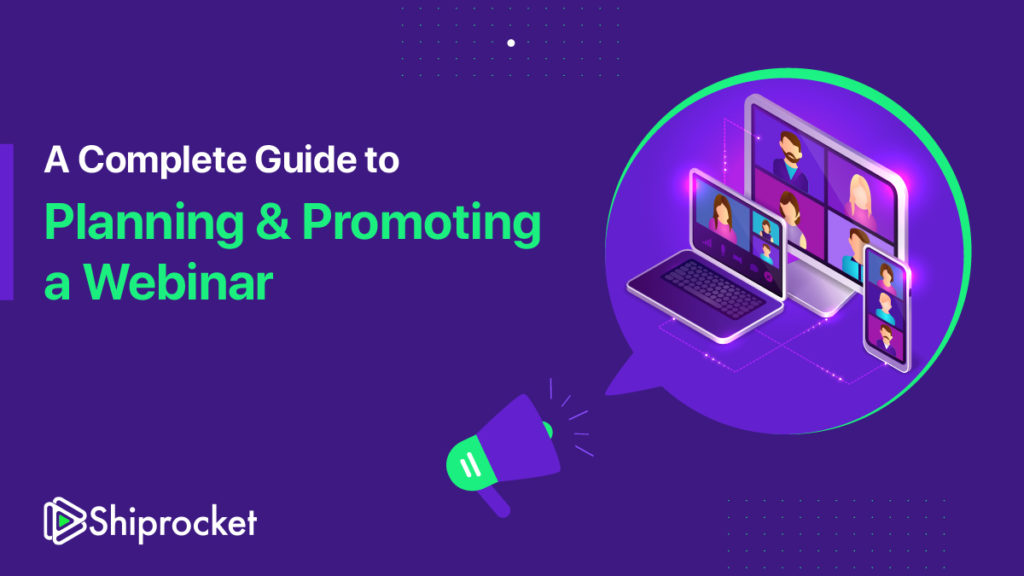 A Complete Guide to
Planning & Promoting a Webinar

Shiprocket